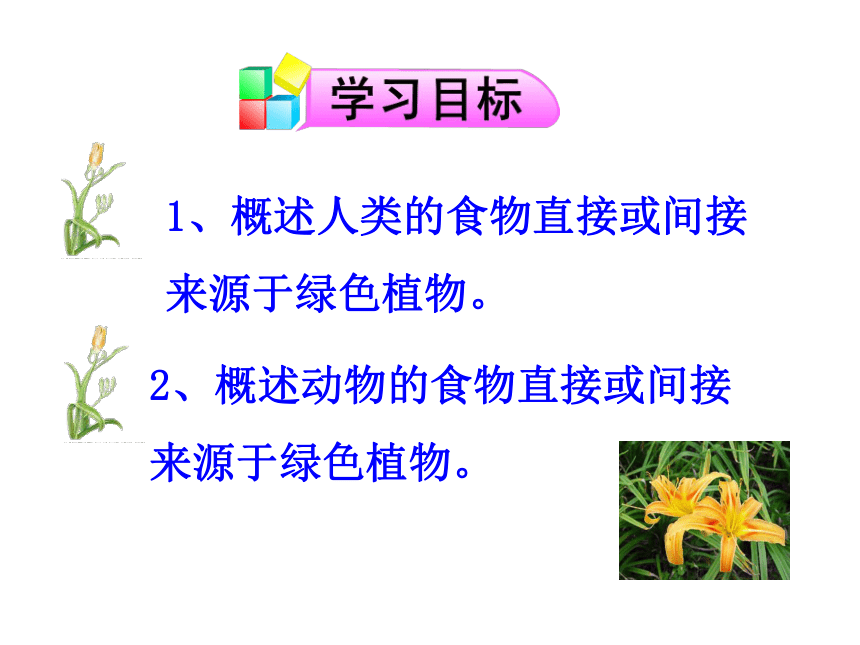 学习目标

1、概述人类的食物直接或间接来源于绿色植物。

2、概述动物的食物直接或间接来源于绿色植物。